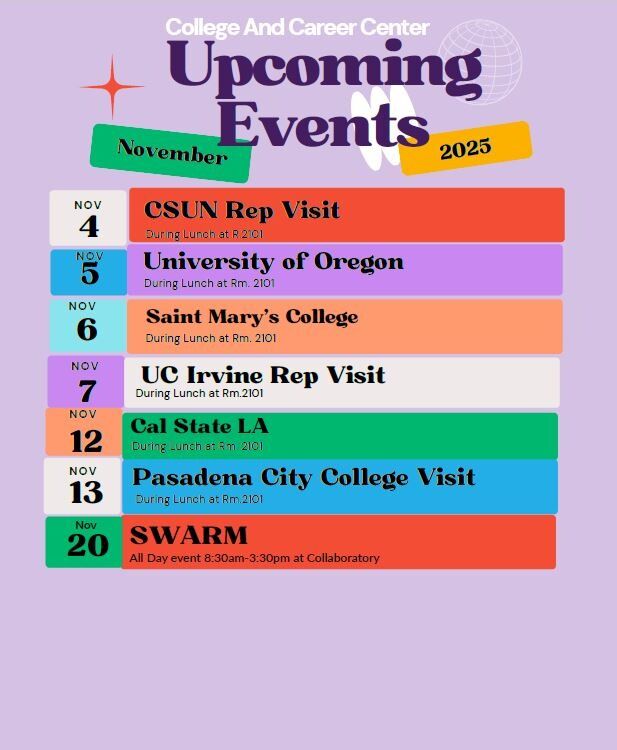 College And Career Center

Upcoming Events

November

2025

NOV
4
CSUN Rep Visit
During Lunch at R 2101

NOV
5
University of Oregon
During Lunch at Rm. 2101

NOV
6
Saint Mary's College
During Lunch at Rm. 2101

NOV
7
UC Irvine Rep Visit
During Lunch at Rm.2101

NOV
12
Cal State LA
During Lunch at Rm. 2101

NOV
13
Pasadena City College Visit
During Lunch at Rm.2101

Nov
20
SWARM
All Day event 8:30am-3:30pm at Collaboratory